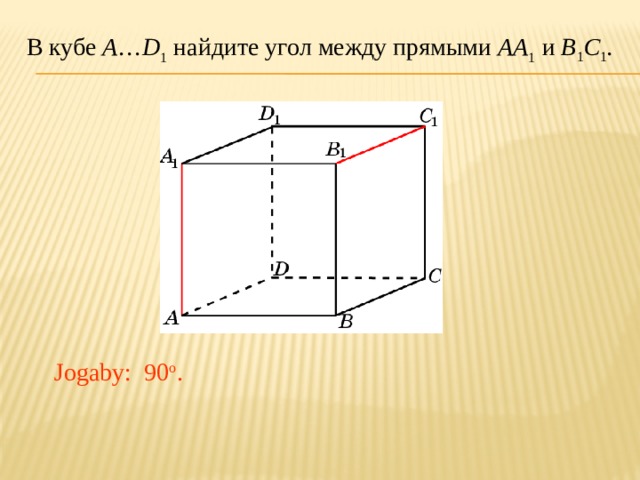 В кубе $A…D_1$ найдите угол между прямыми $AA_1$ и $B_1C_1$.

$D_1$ $C_1$ $A_1$ $B_1$ $D$ $C$ $A$ $B$

Jogaby: $90^o$.